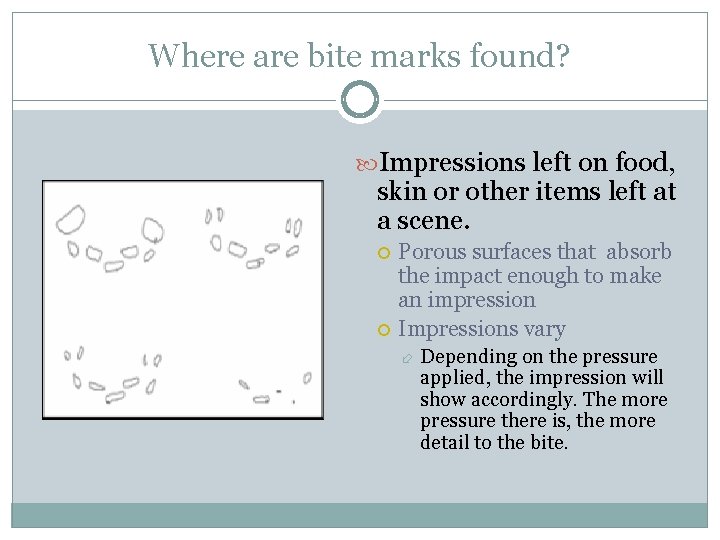 Where are bite marks found?

Impressions left on food, skin or other items left at a scene.

Porous surfaces that absorb the impact enough to make an impression

Impressions vary

Depending on the pressure applied, the impression will show accordingly. The more pressure there is, the more detail to the bite.